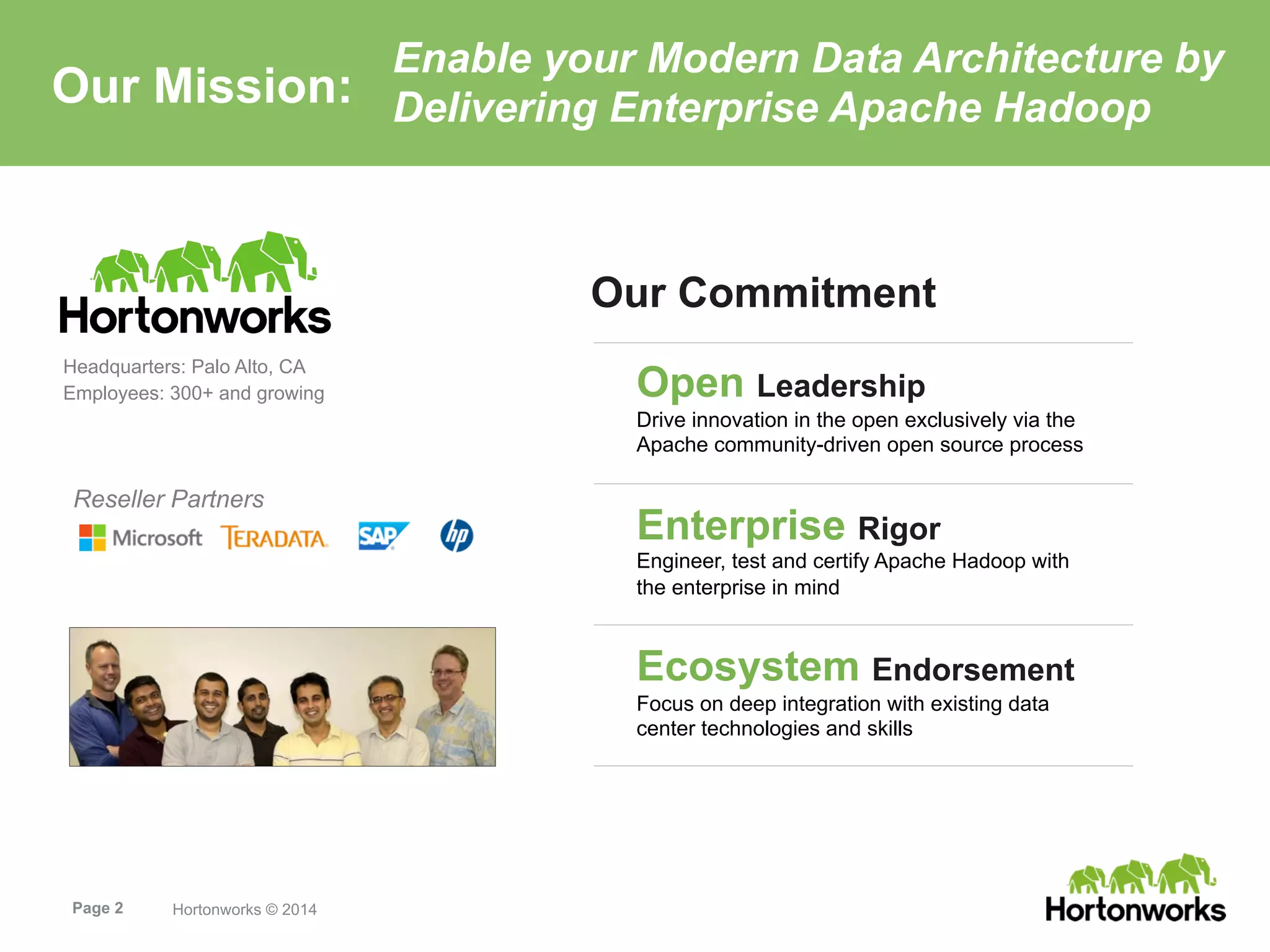 Our Mission: Enable your Modern Data Architecture by Delivering Enterprise Apache Hadoop

Hortonworks

Headquarters: Palo Alto, CA
Employees: 300+ and growing

Reseller Partners

Microsoft TERADATA SAP hp

Our Commitment

Open Leadership
Drive innovation in the open exclusively via the Apache community-driven open source process

Enterprise Rigor
Engineer, test and certify Apache Hadoop with the enterprise in mind

Ecosystem Endorsement
Focus on deep integration with existing data center technologies and skills

Page 2 Hortonworks © 2014

Hortonworks